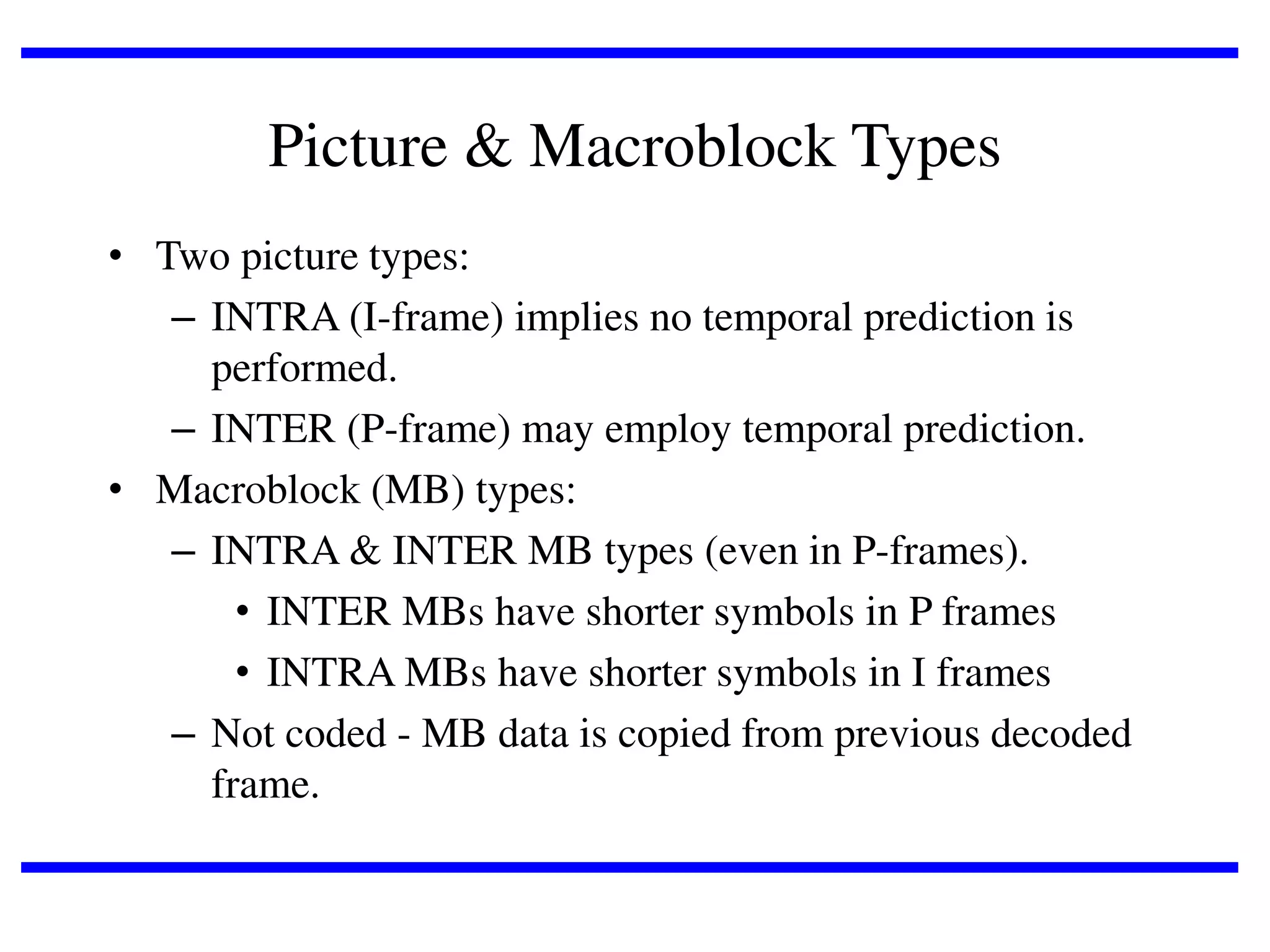 Picture & Macroblock Types

• Two picture types:
  – INTRA (I-frame) implies no temporal prediction is performed.
  – INTER (P-frame) may employ temporal prediction.
• Macroblock (MB) types:
  – INTRA & INTER MB types (even in P-frames).
    • INTER MBs have shorter symbols in P frames
    • INTRA MBs have shorter symbols in I frames
  – Not coded - MB data is copied from previous decoded frame.